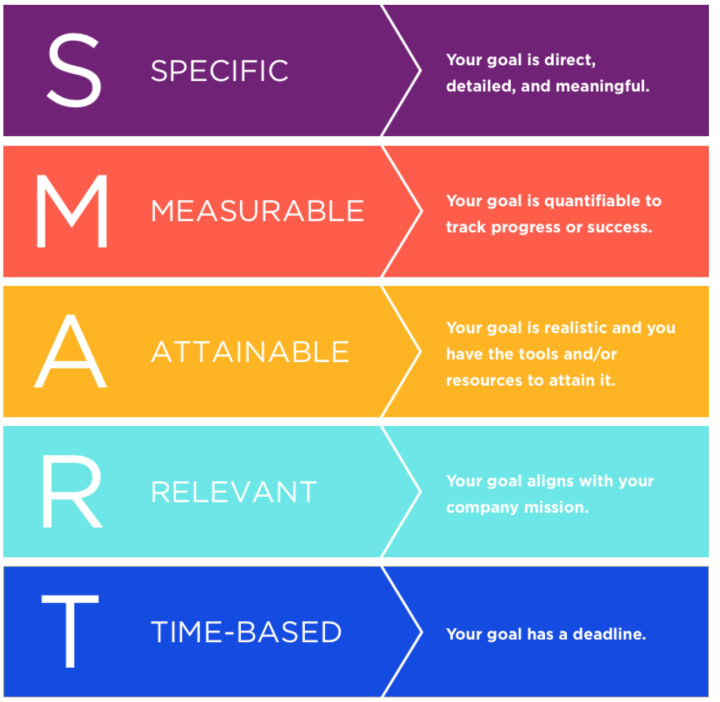 S SPECIFIC

Your goal is direct, detailed, and meaningful.

M MEASURABLE

Your goal is quantifiable to track progress or success.

A ATTAINABLE

Your goal is realistic and you have the tools and/or resources to attain it.

R RELEVANT

Your goal aligns with your company mission.

T TIME-BASED

Your goal has a deadline.